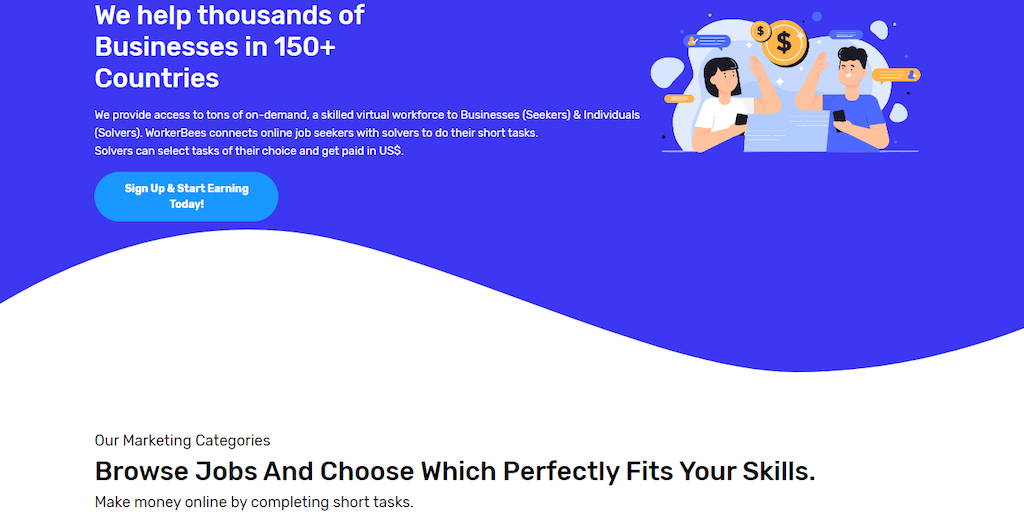 We help thousands of Businesses in 150+ Countries

We provide access to tons of on-demand, a skilled virtual workforce to Businesses (Seekers) & Individuals (Solvers). WorkerBees connects online job seekers with solvers to do their short tasks.
Solvers can select tasks of their choice and get paid in US$.

Sign Up & Start Earning Today!

$

$

Our Marketing Categories

Browse Jobs And Choose Which Perfectly Fits Your Skills.

Make money online by completing short tasks.